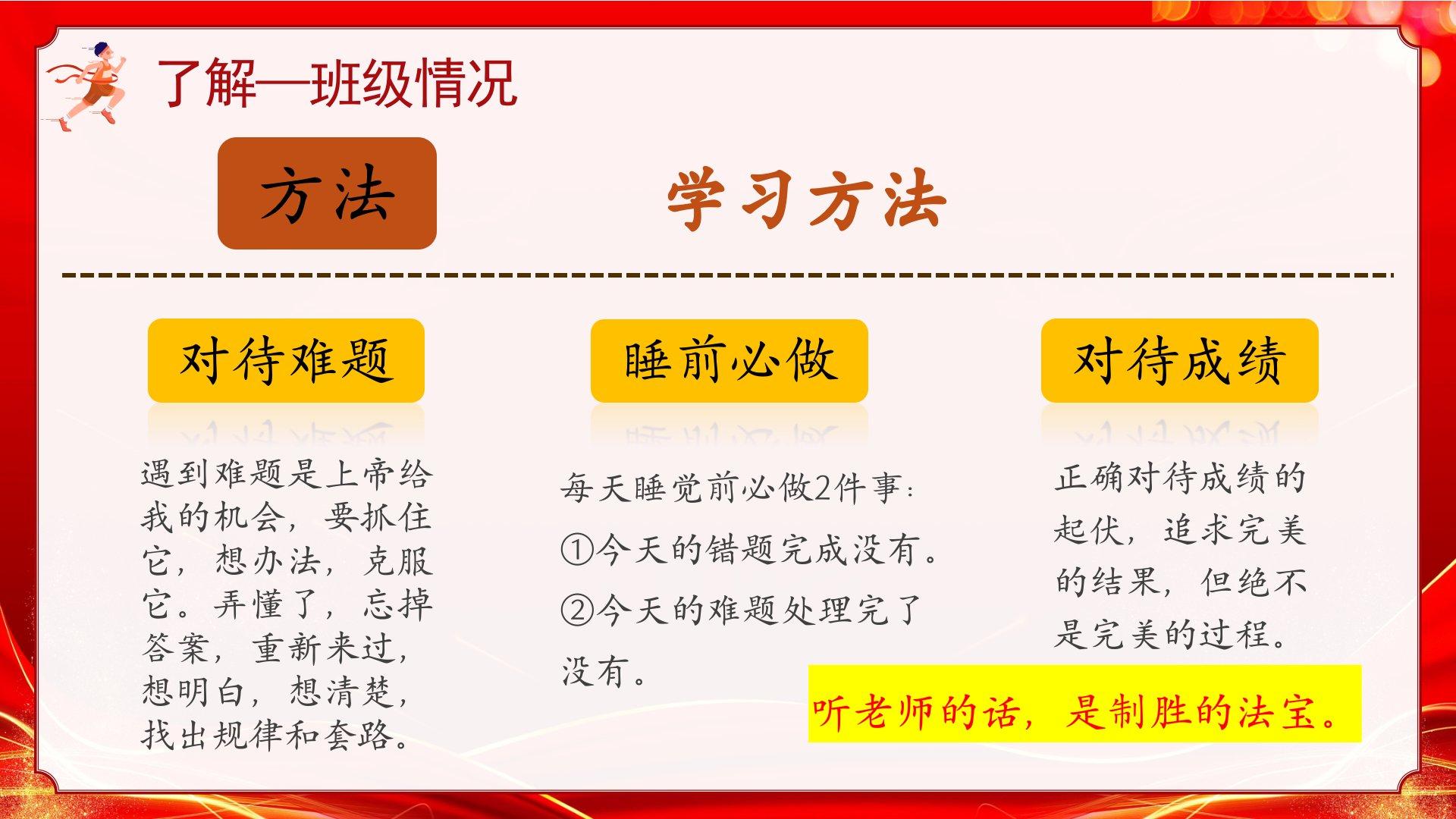 了解—班级情况

方法

学习方法

对待难题

遇到难题是上帝给我的机会，要抓住它，想办法，克服它。弄懂了，忘掉答案，重新来过，想明白，想清楚，找出规律和套路。

睡前必做

每天睡觉前必做2件事：

①今天的错题完成没有。

②今天的难题处理完了没有。

对待成绩

正确对待成绩的起伏，追求完美的结果，但绝不是完美的过程。

听老师的话，是制胜的法宝。